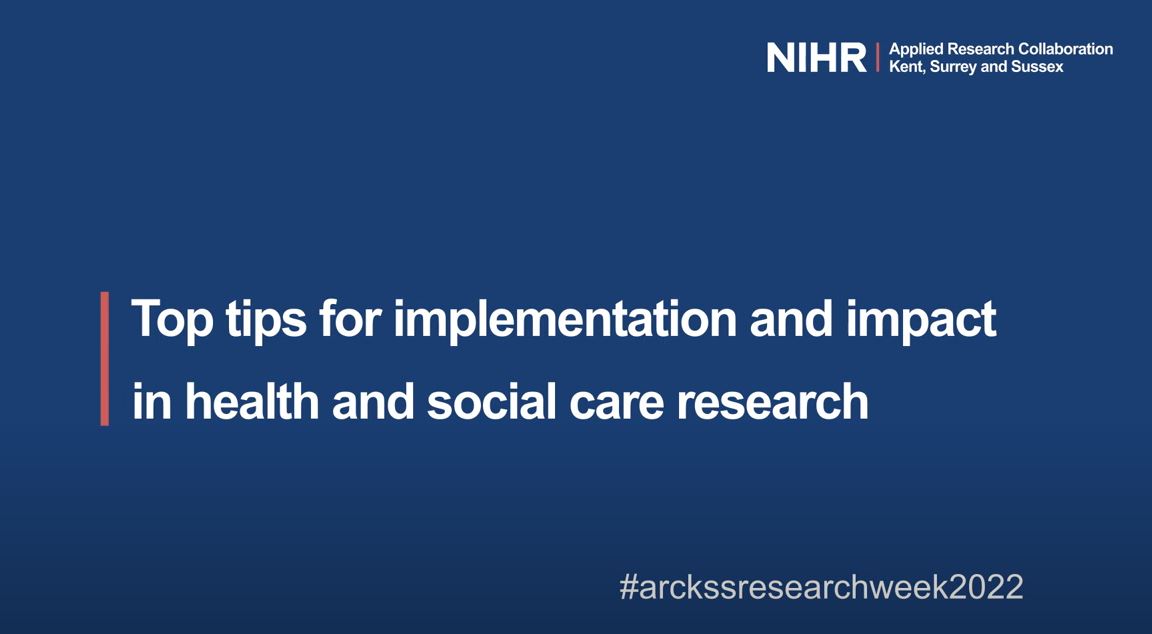 NIHR | Applied Research Collaboration Kent, Surrey and Sussex

Top tips for implementation and impact in health and social care research

#arckssresearchweek2022